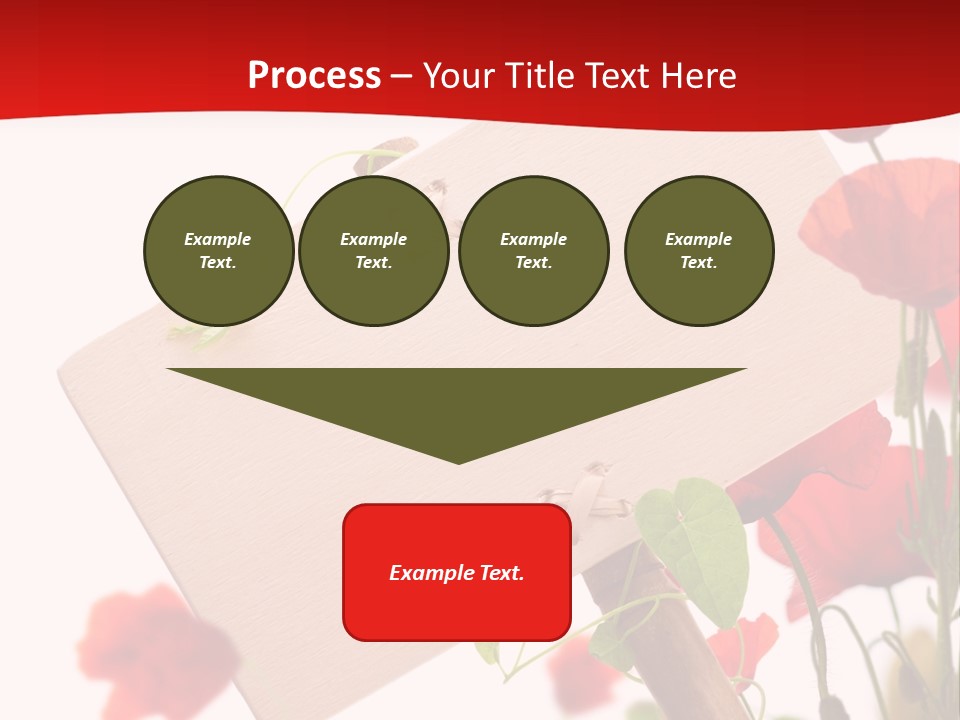 Process – Your Title Text Here

Example Text.

Example Text.

Example Text.

Example Text.

Example Text.